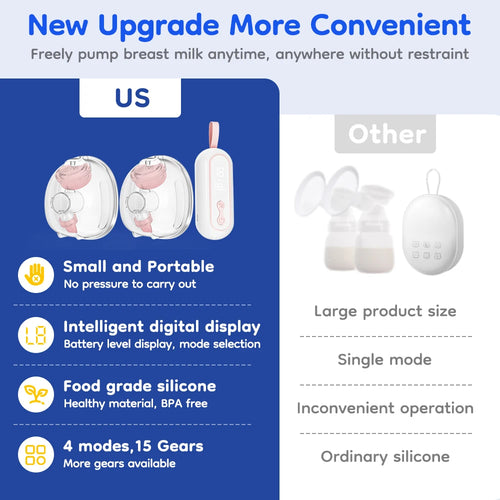 New Upgrade More Convenient

Freely pump breast milk anytime, anywhere without restraint

US

Small and Portable
No pressure to carry out

L8

Intelligent digital display
Battery level display, mode selection

Food grade silicone
Healthy material, BPA free

4 modes,15 Gears
More gears available

Other

Large product size

Single mode

Inconvenient operation

Ordinary silicone